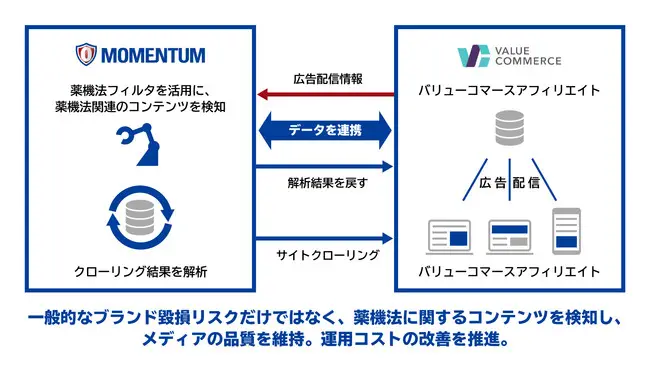 MOMENTUM

薬機法フィルタを活用に、薬機法関連のコンテンツを検知

クローリング結果を解析

広告配信情報

データを連携

解析結果を戻す

サイトクローリング

VALUE COMMERCE

バリューコマースアフィリエイト

広告配信

バリューコマースアフィリエイト

一般的なブランド毀損リスクだけではなく、薬機法に関するコンテンツを検知し、メディアの品質を維持。運用コストの改善を推進。